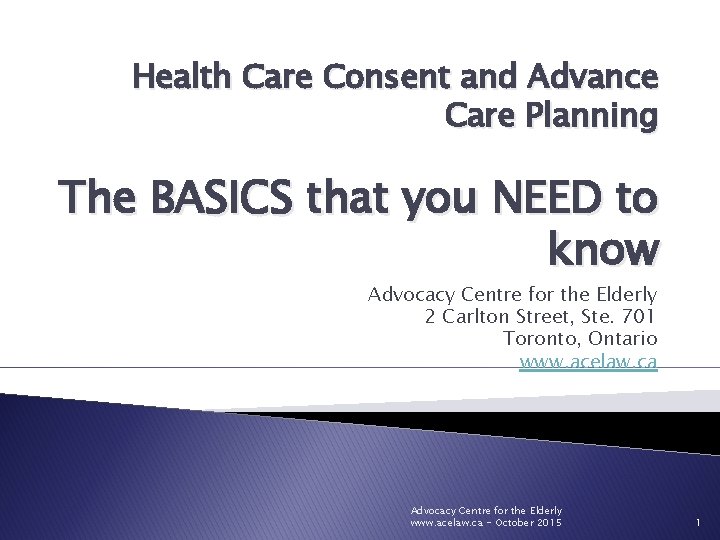 Health Care Consent and Advance Care Planning

The BASICS that you NEED to know

Advocacy Centre for the Elderly
2 Carlton Street, Ste. 701
Toronto, Ontario
www.acelaw.ca

Advocacy Centre for the Elderly
www.acelaw.ca - October 2015

1